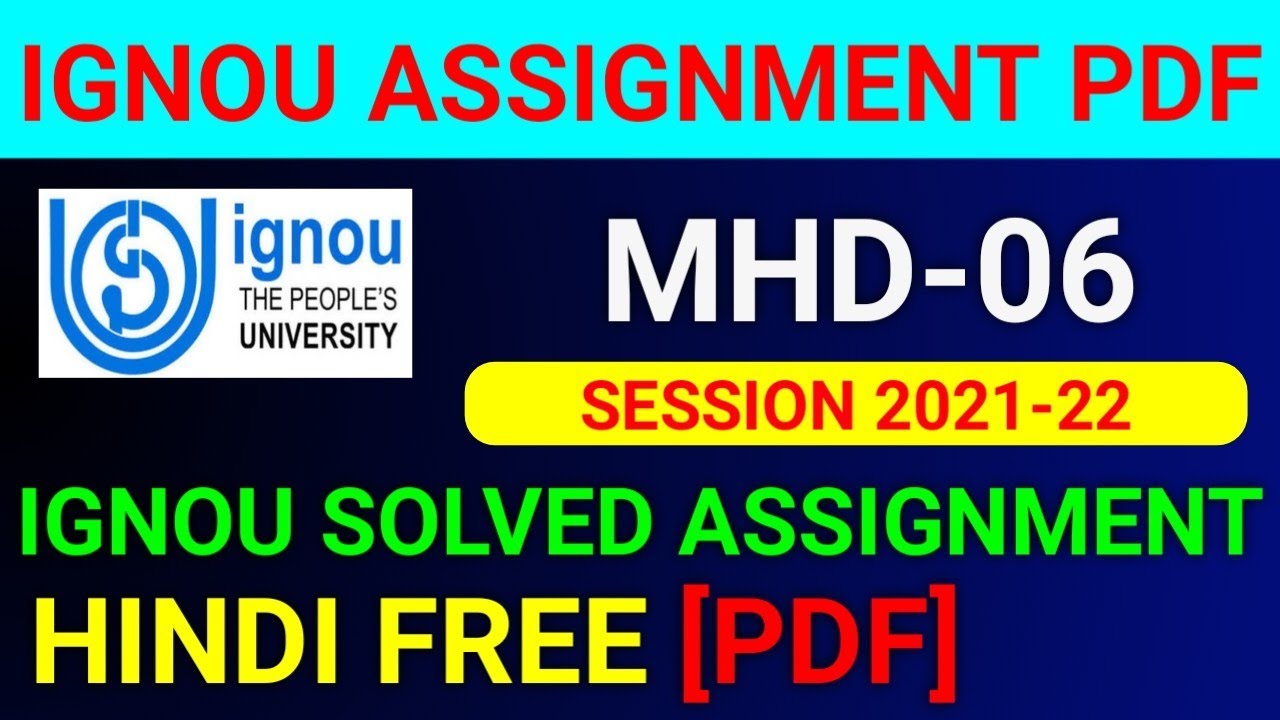 IGNOU ASSIGNMENT PDF

ignou
THE PEOPLE'S
UNIVERSITY

MHD-06

SESSION 2021-22

IGNOU SOLVED ASSIGNMENT

HINDI FREE [PDF]